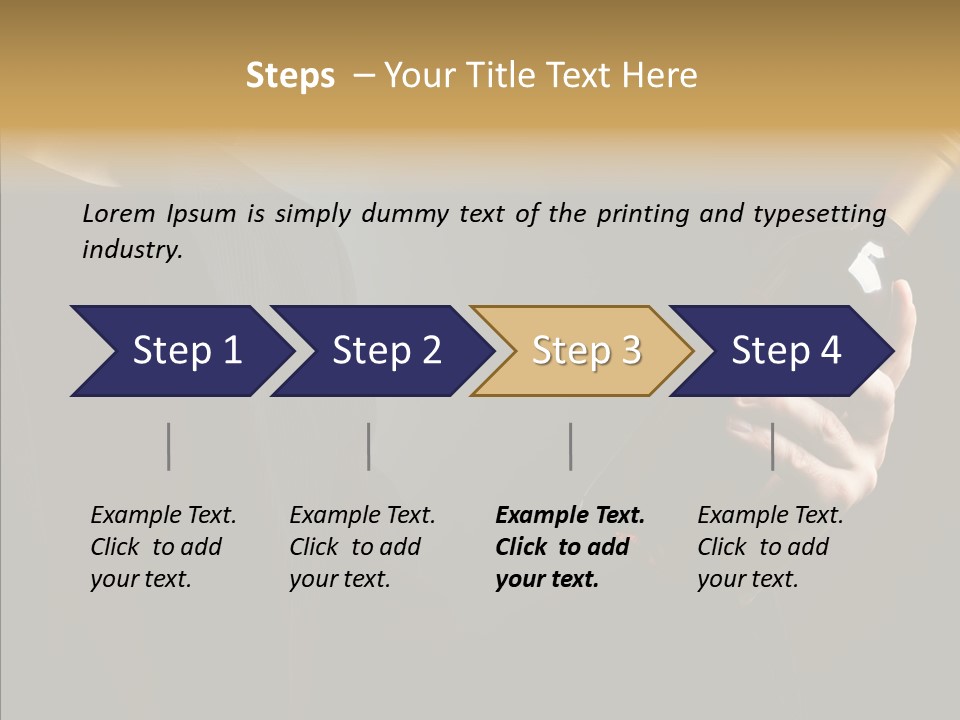 Steps – Your Title Text Here

Lorem Ipsum is simply dummy text of the printing and typesetting industry.

Step 1

Step 2

Step 3

Step 4

Example Text. Click to add your text.

Example Text. Click to add your text.

Example Text. Click to add your text.

Example Text. Click to add your text.